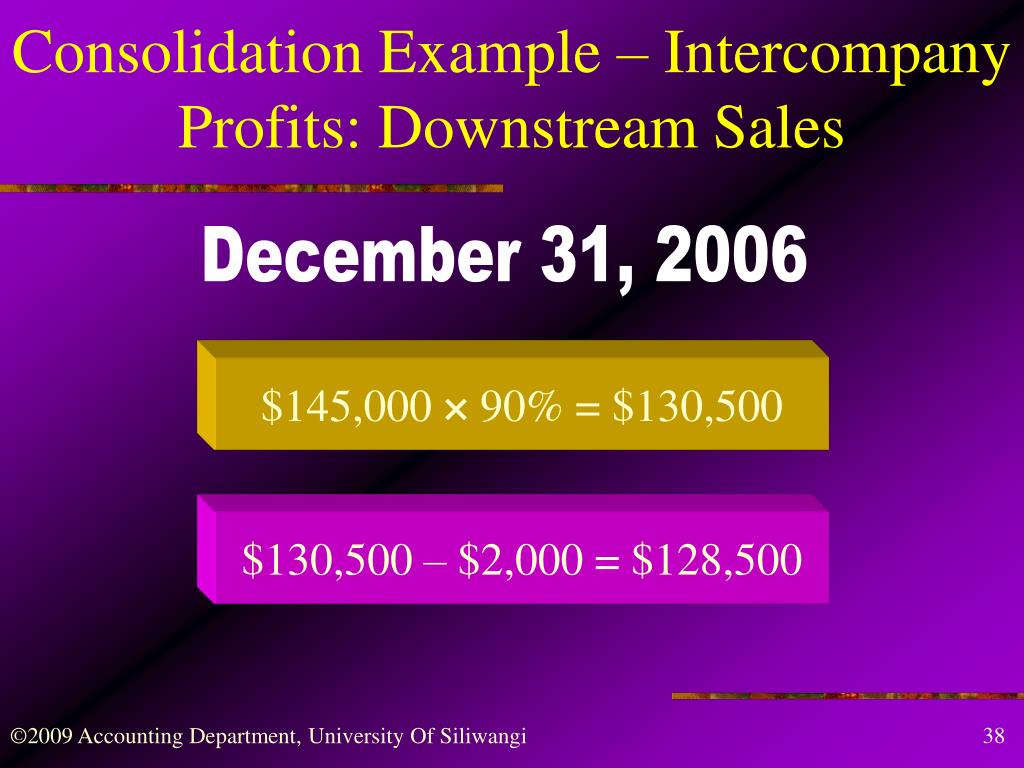 Consolidation Example – Intercompany Profits: Downstream Sales

December 31, 2006

\$145,000 × 90% = \$130,500

\$130,500 – \$2,000 = \$128,500

©2009 Accounting Department, University Of Siliwangi

38